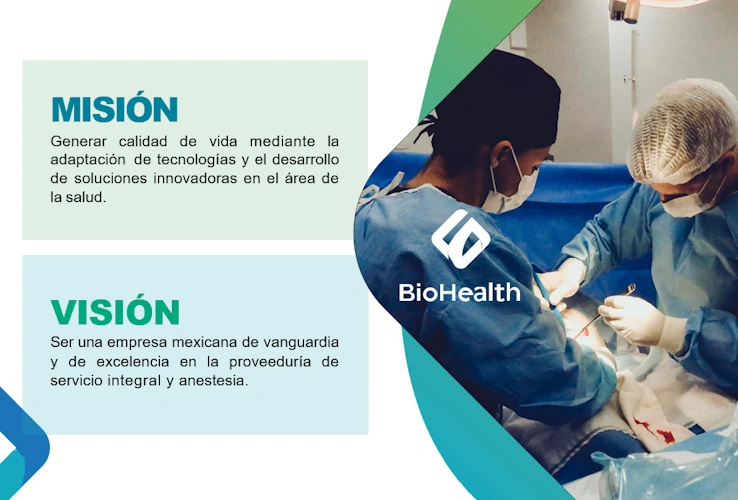 MISIÓN

Generar calidad de vida mediante la adaptación de tecnologías y el desarrollo de soluciones innovadoras en el área de la salud.

VISIÓN

Ser una empresa mexicana de vanguardia y de excelencia en la proveeduría de servicio integral y anestesia.

BioHealth